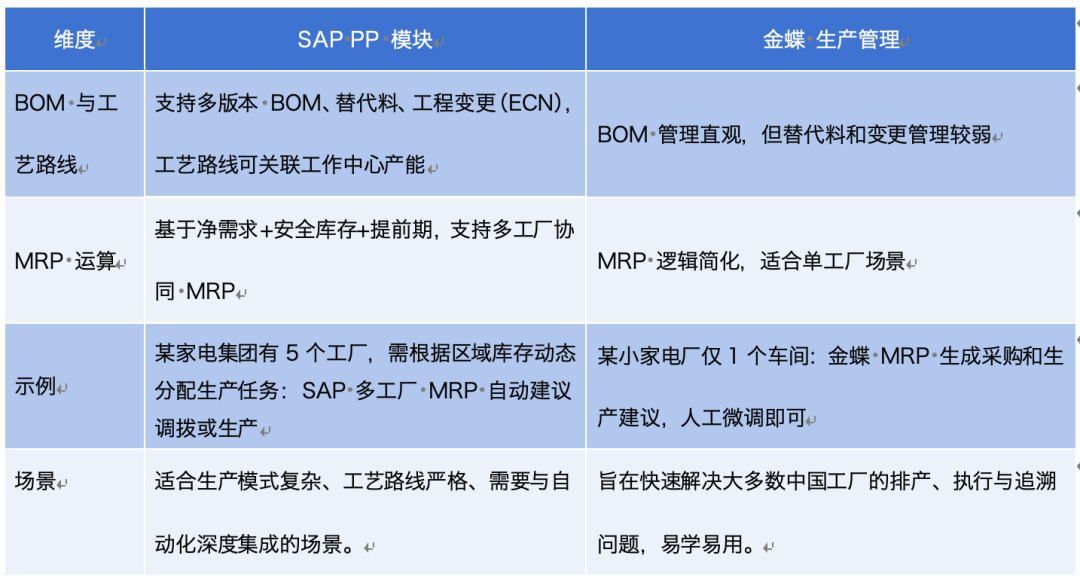 | 维度 | SAP PP 模块 | 金蝶 生产管理 |
|---|---|---|
| BOM 与工艺路线 | 支持多版本 BOM、替代料、工程变更(ECN)，工艺路线可关联工作中心产能 | BOM 管理直观，但替代料和变更管理较弱 |
| MRP 运算 | 基于净需求+安全库存+提前期，支持多工厂协同 MRP | MRP 逻辑简化，适合单工厂场景 |
| 示例 | 某家电集团有 5 个工厂，需根据区域库存动态分配生产任务：SAP 多工厂 MRP 自动建议调拨或生产 | 某小家电厂仅 1 个车间：金蝶 MRP 生成采购和生产建议，人工微调即可 |
| 场景 | 适合生产模式复杂、工艺路线严格、需要与自动化深度集成的场景。 | 旨在快速解决大多数中国工厂的排产、执行与追溯问题，易学易用。 |